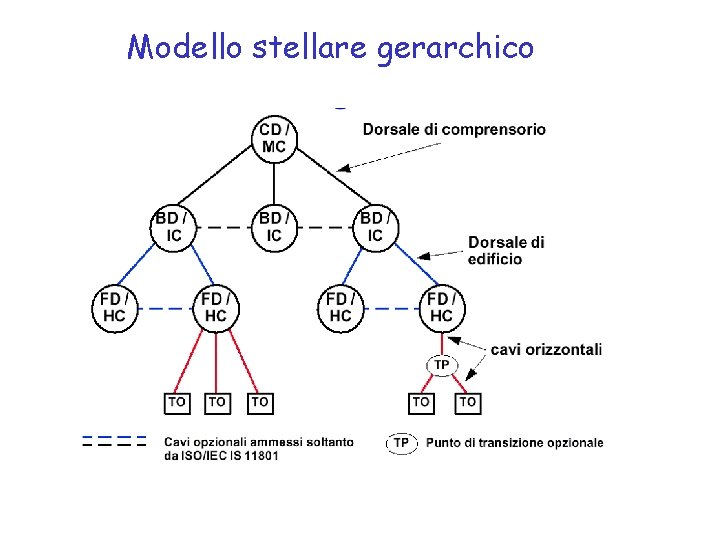 Modello stellare gerarchico

CD / MC

Dorsale di comprensorio

BD / IC

BD / IC

BD / IC

Dorsale di edificio

FD / HC

FD / HC

FD / HC

FD / HC

cavi orizzontali

TP

TO TO TO

TO TO

Cavi opzionali ammessi soltanto da ISO/IEC IS 11801

TP Punto di transizione opzionale